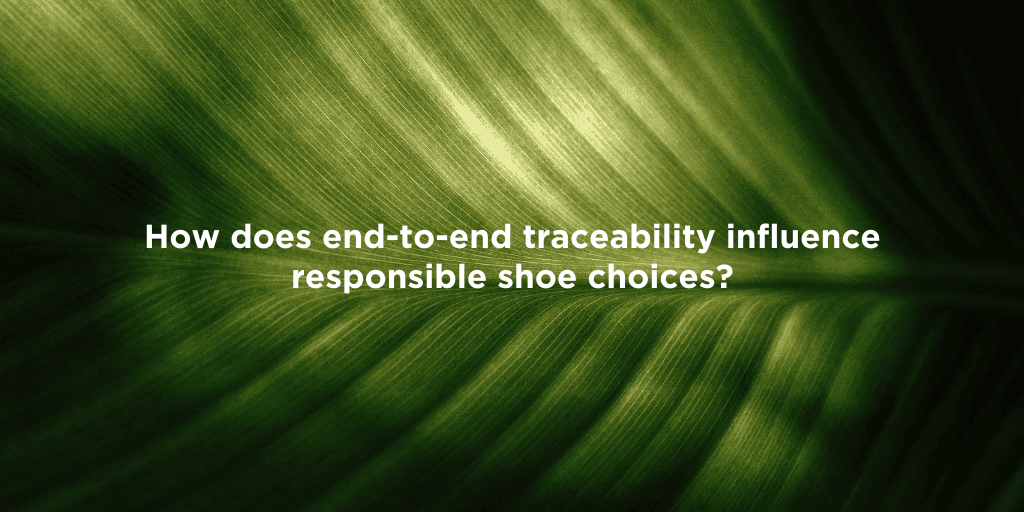 How does end-to-end traceability influence responsible shoe choices?